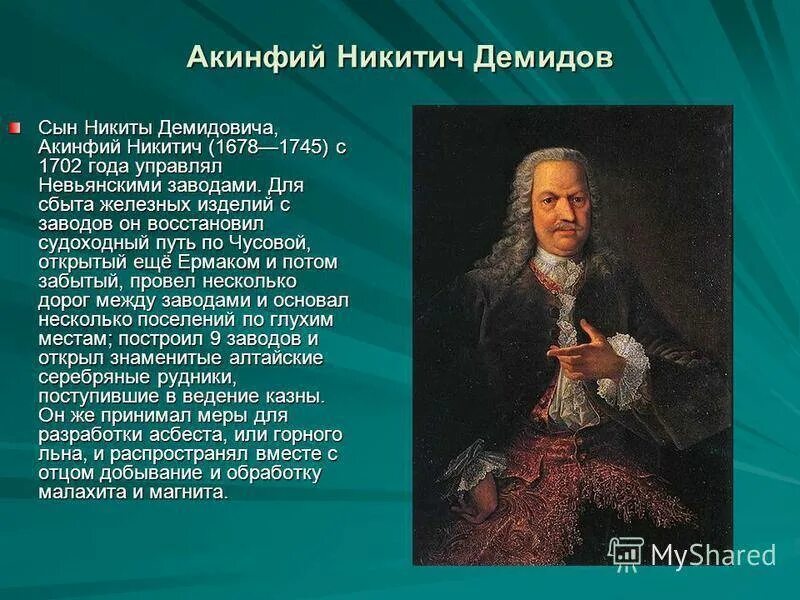 Акинфий Никитич Демидов

Сын Никиты Демидовича, Акинфий Никитич (1678—1745) с 1702 года управлял Невьянскими заводами. Для сбыта железных изделий с заводов он восстановил судоходный путь по Чусовой, открытый ещё Ермаком и потом забытый, провел несколько дорог между заводами и основал несколько поселений по глухим местам; построил 9 заводов и открыл знаменитые алтайские серебряные рудники, поступившие в ведение казны. Он же принимал меры для разработки асбеста, или горного льна, и распространял вместе с отцом добывание и обработку малахита и магнита.

MyShared